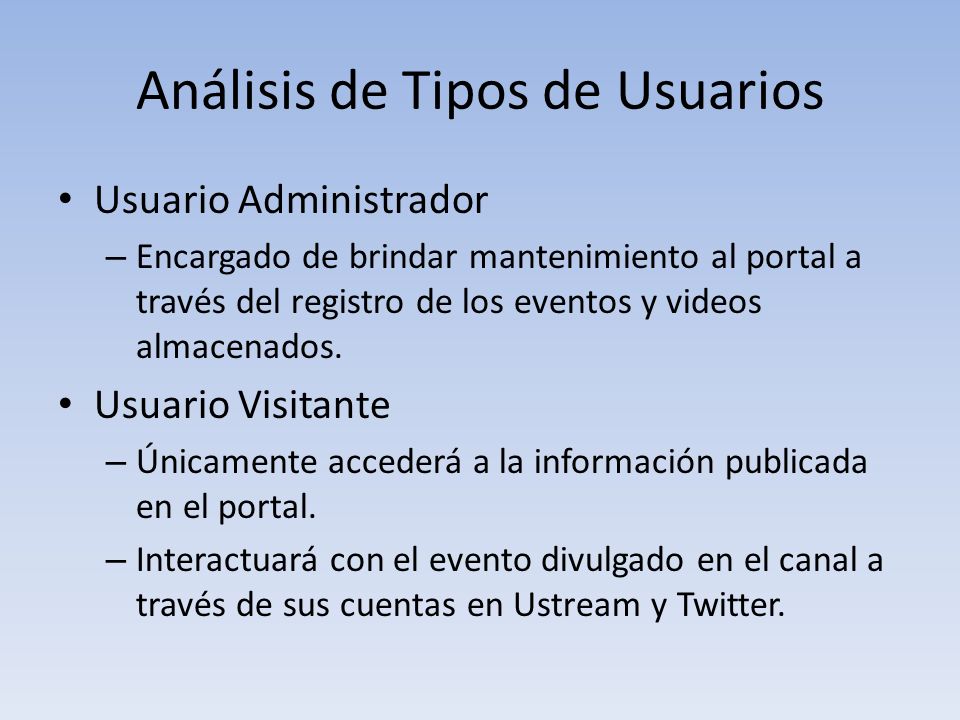 Análisis de Tipos de Usuarios

• Usuario Administrador
– Encargado de brindar mantenimiento al portal a través del registro de los eventos y videos almacenados.

• Usuario Visitante
– Únicamente accederá a la información publicada en el portal.
– Interactuará con el evento divulgado en el canal a través de sus cuentas en Ustream y Twitter.